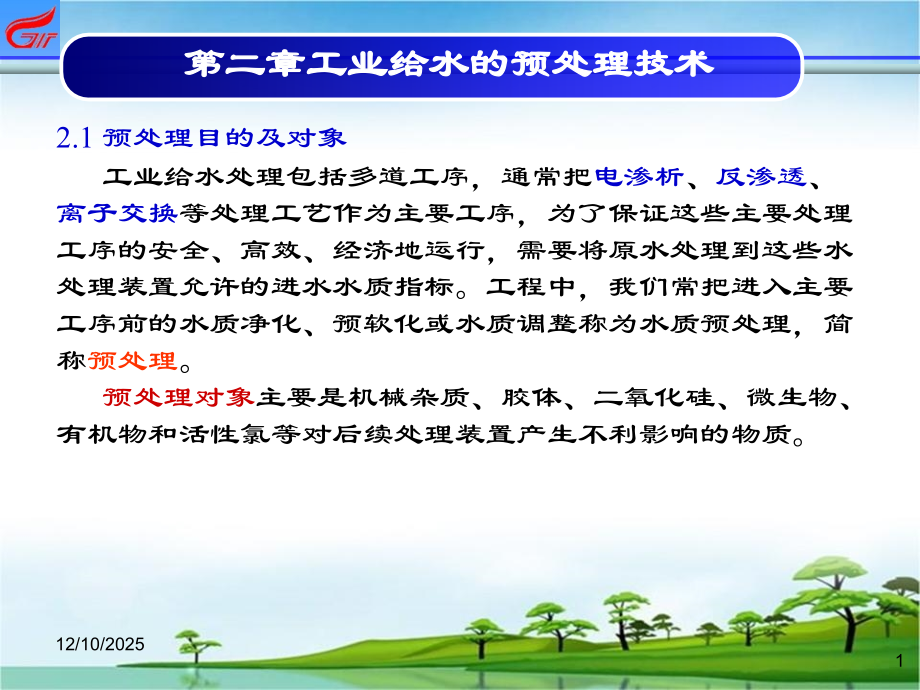 GIT

第二章工业给水的预处理技术

2.1 预处理目的及对象

工业给水处理包括多道工序，通常把电渗析、反渗透、离子交换等处理工艺作为主要工序，为了保证这些主要处理工序的安全、高效、经济地运行，需要将原水处理到这些水处理装置允许的进水水质指标。工程中，我们常把进入主要工序前的水质净化、预软化或水质调整称为水质预处理，简称预处理。

预处理对象主要是机械杂质、胶体、二氧化硅、微生物、有机物和活性氯等对后续处理装置产生不利影响的物质。

12/10/2025

1